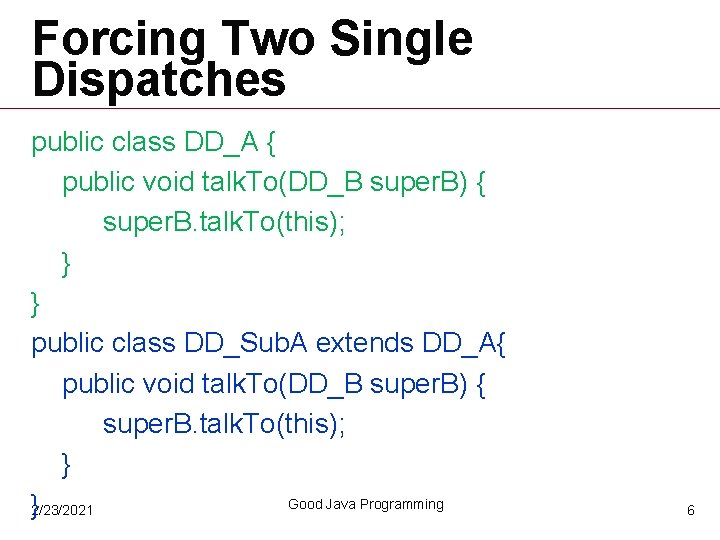 Forcing Two Single Dispatches

public class DD_A {
    public void talkTo(DD_B superB) {
        superB.talkTo(this);
    }
}
public class DD_SubA extends DD_A{
    public void talkTo(DD_B superB) {
        superB.talkTo(this);
    }
}

2/23/2021

Good Java Programming

6